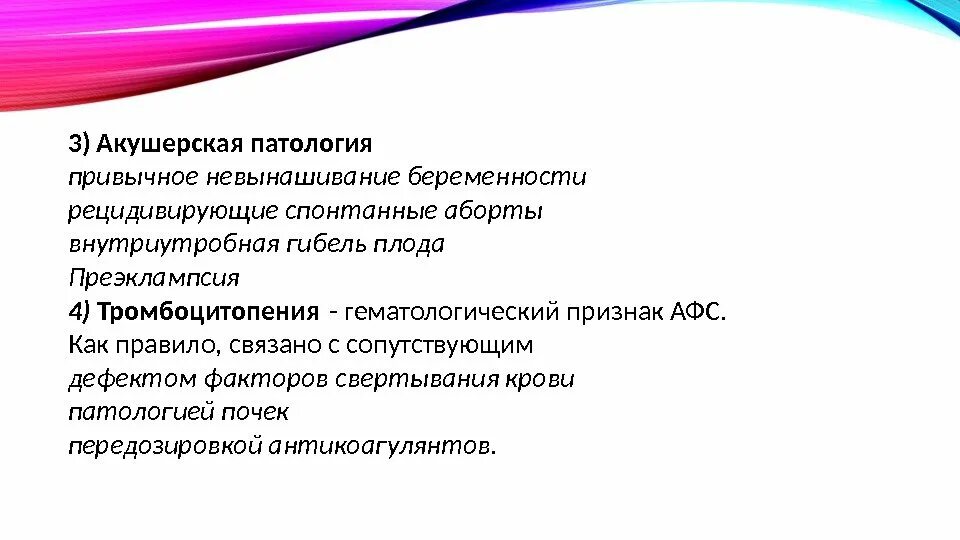 3) Акушерская патология
привычное невынашивание беременности
рецидивирующие спонтанные аборты
внутриутробная гибель плода
Преэклампсия
4) Тромбоцитопения - гематологический признак АФС.
Как правило, связано с сопутствующим
дефектом факторов свертывания крови
патологией почек
передозировкой антикоагулянтов.